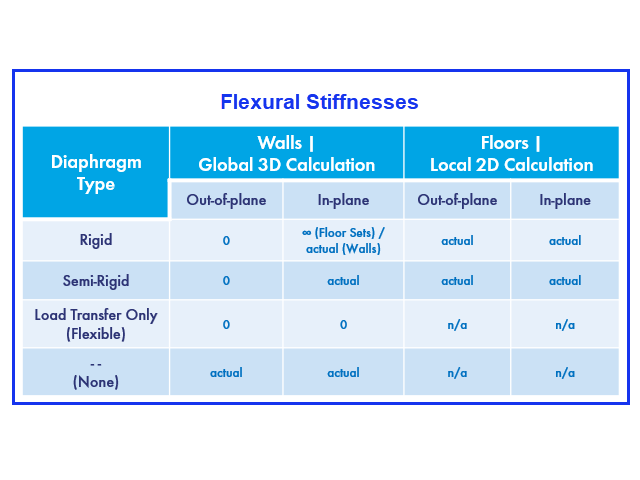 Flexural Stiffnesses

| Diaphragm Type | Walls \| Global 3D Calculation | | Floors \| Local 2D Calculation | |
|---|---|---|---|---|
| | Out-of-plane | In-plane | Out-of-plane | In-plane |
| Rigid | 0 | ∞ (Floor Sets) / actual (Walls) | actual | actual |
| Semi-Rigid | 0 | actual | actual | actual |
| Load Transfer Only (Flexible) | 0 | 0 | n/a | n/a |
| - - (None) | actual | actual | n/a | n/a |